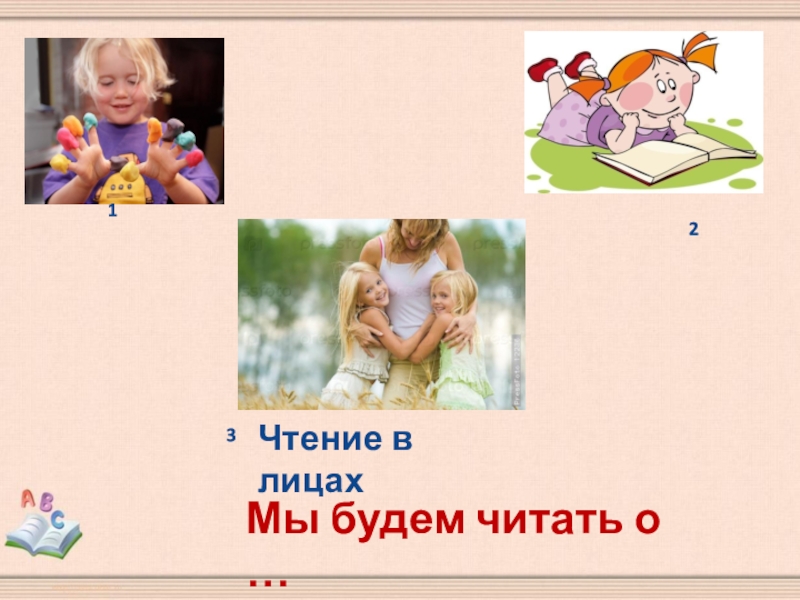 1

2

3 Чтение в лицах

Мы будем читать о …

A B C